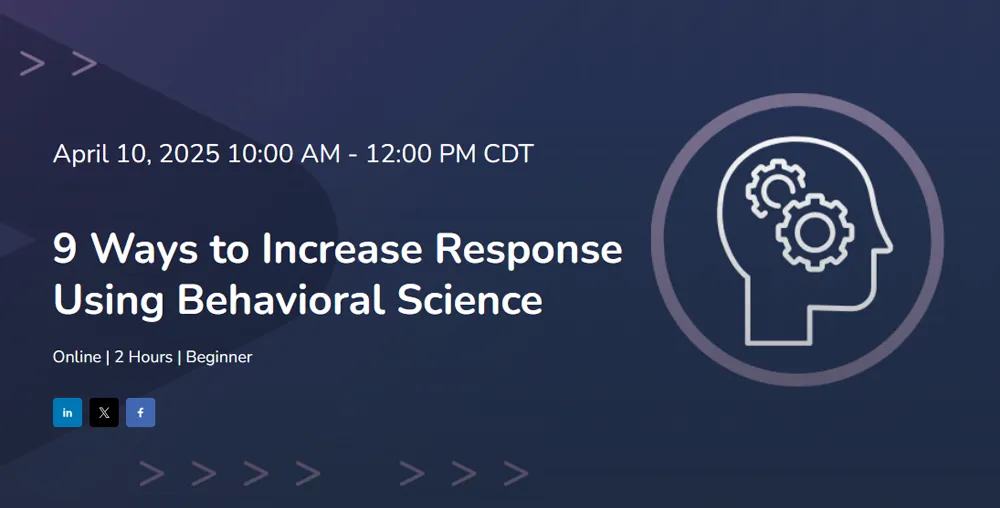 April 10, 2025 10:00 AM - 12:00 PM CDT

9 Ways to Increase Response Using Behavioral Science

Online | 2 Hours | Beginner

in 𝕏 f